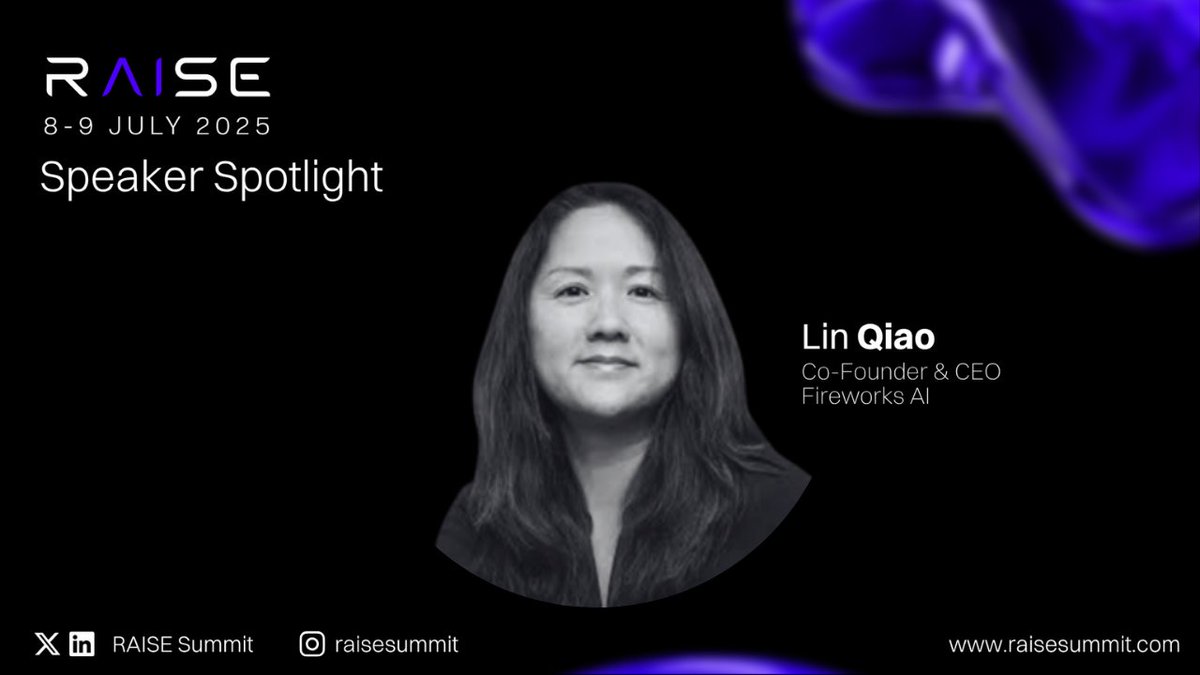 RAISE
8-9 JULY 2025
Speaker Spotlight

Lin Qiao
Co-Founder & CEO
Fireworks AI

RAISE Summit
raisesummit
www.raisesummit.com